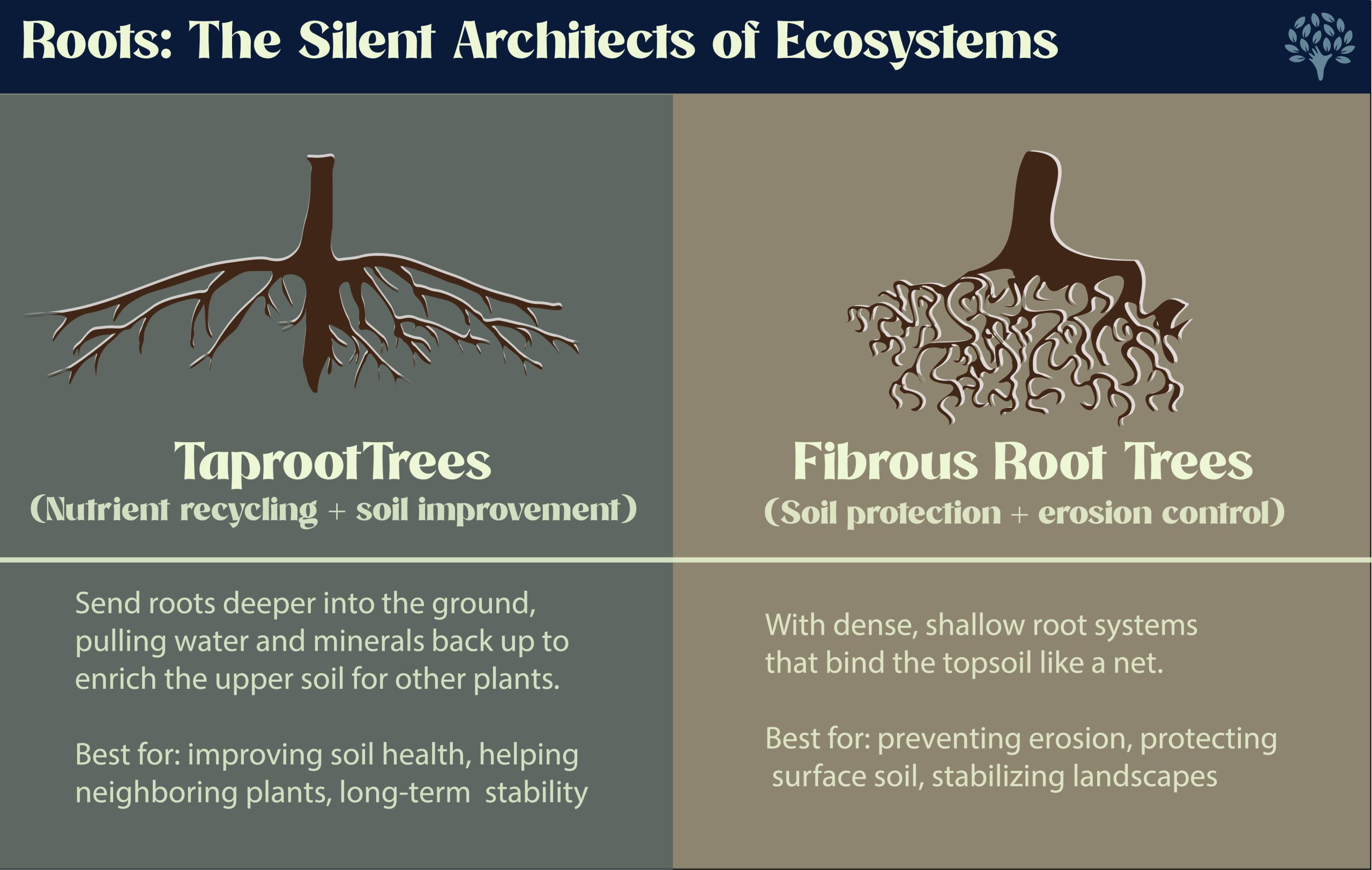 Roots: The Silent Architects of Ecosystems

TaprootTrees
(Nutrient recycling + soil improvement)

Send roots deeper into the ground, pulling water and minerals back up to enrich the upper soil for other plants.

Best for: improving soil health, helping neighboring plants, long-term stability

Fibrous Root Trees
(Soil protection + erosion control)

With dense, shallow root systems that bind the topsoil like a net.

Best for: preventing erosion, protecting surface soil, stabilizing landscapes